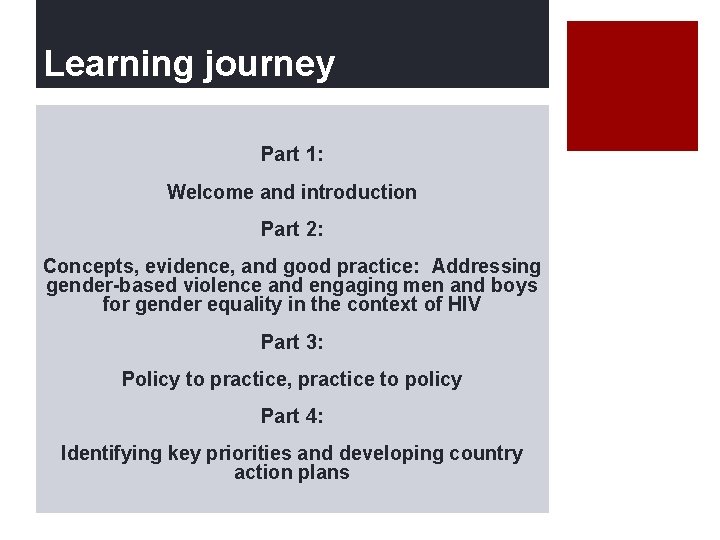 Learning journey

Part 1:

Welcome and introduction

Part 2:

Concepts, evidence, and good practice: Addressing gender-based violence and engaging men and boys for gender equality in the context of HIV

Part 3:

Policy to practice, practice to policy

Part 4:

Identifying key priorities and developing country action plans